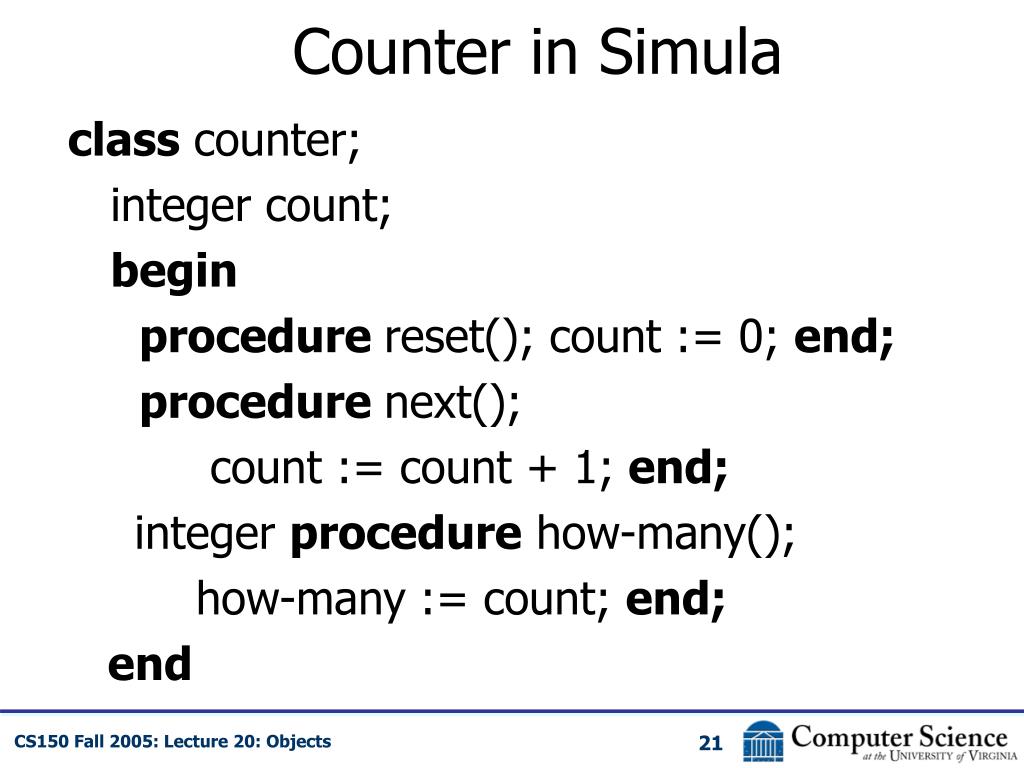 Counter in Simula

class counter;
integer count;
begin
procedure reset(); count := 0; end;
procedure next();
count := count + 1; end;
integer procedure how-many();
how-many := count; end;
end

CS150 Fall 2005: Lecture 20: Objects

21

Computer Science at the University of Virginia